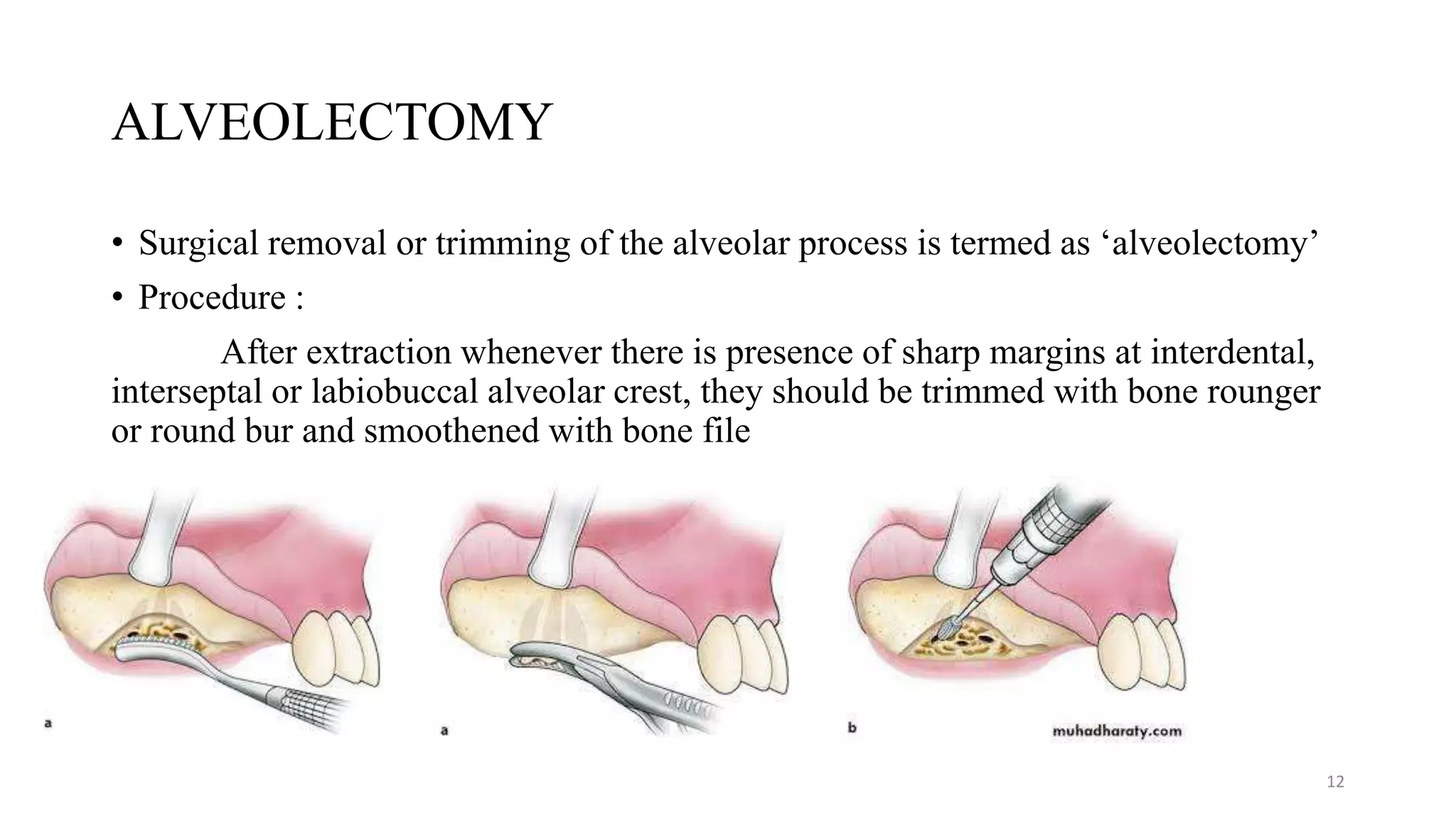 ALVEOLECTOMY

• Surgical removal or trimming of the alveolar process is termed as ‘alveolectomy’

• Procedure :

After extraction whenever there is presence of sharp margins at interdental, interseptal or labiobuccal alveolar crest, they should be trimmed with bone rounger or round bur and smoothened with bone file

a

a

b

muhadharaty.com

12